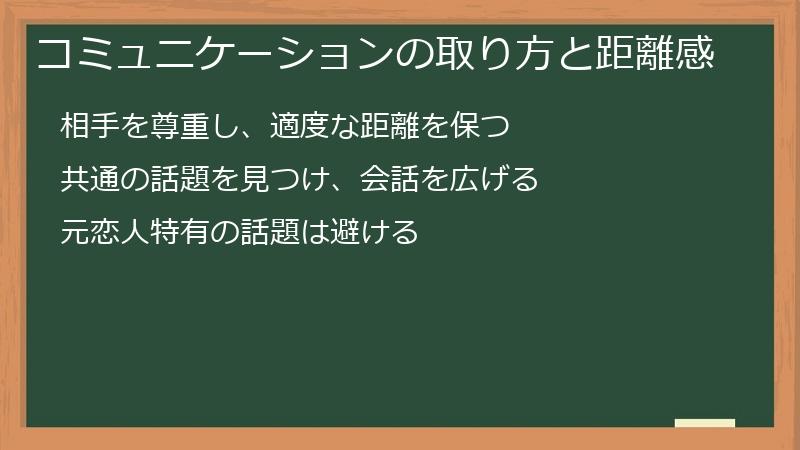 コミュニケーションの取り方と距離感

相手を尊重し、適度な距離を保つ

共通の話題を見つけ、会話を広げる

元恋人特有の話題は避ける